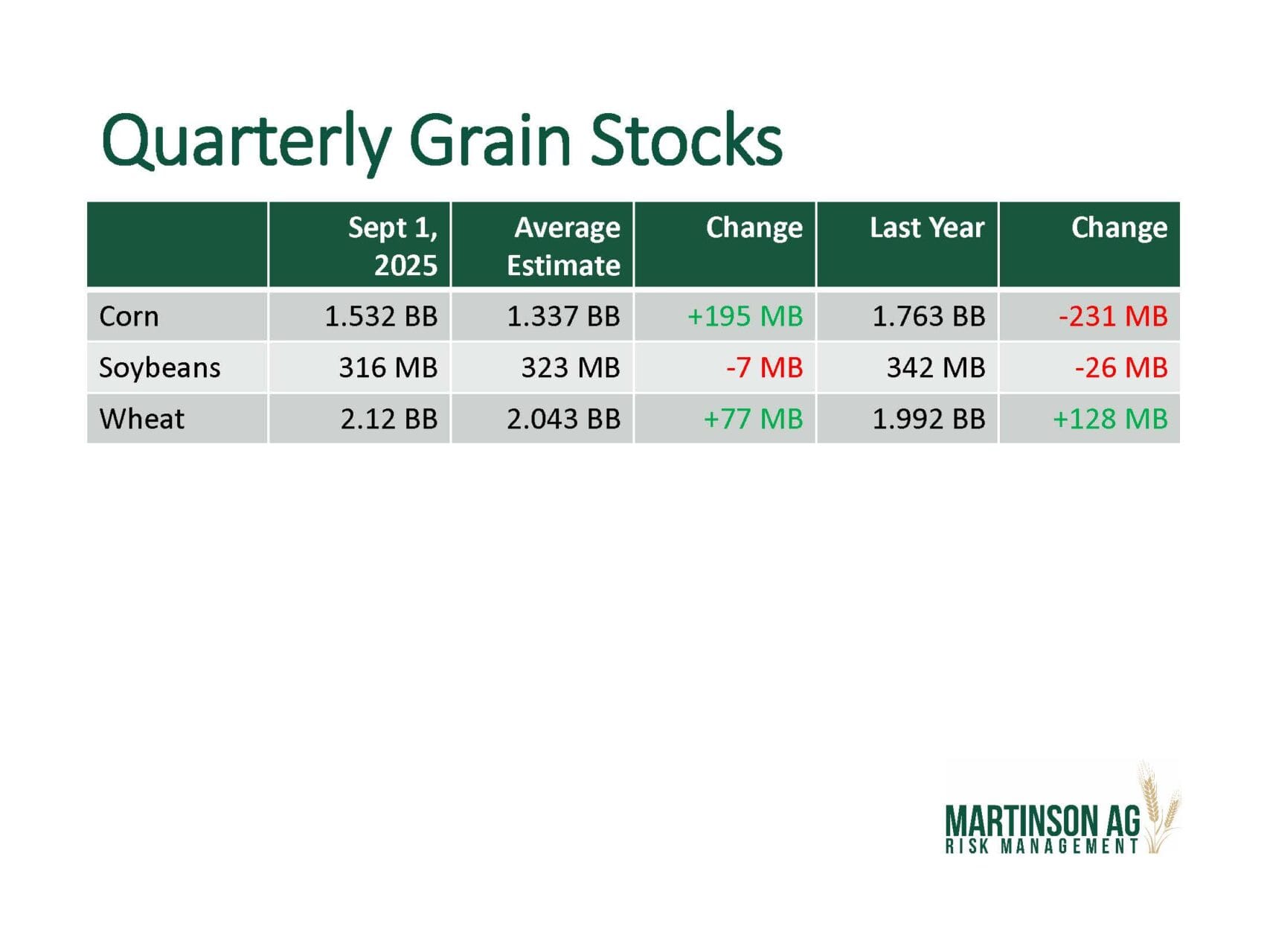 Quarterly Grain Stocks

|  | Sept 1, 2025 | Average Estimate | Change | Last Year | Change |
|---|---|---|---|---|---|
| Corn | 1.532 BB | 1.337 BB | +195 MB | 1.763 BB | -231 MB |
| Soybeans | 316 MB | 323 MB | -7 MB | 342 MB | -26 MB |
| Wheat | 2.12 BB | 2.043 BB | +77 MB | 1.992 BB | +128 MB |

MARTINSON AG
RISK MANAGEMENT